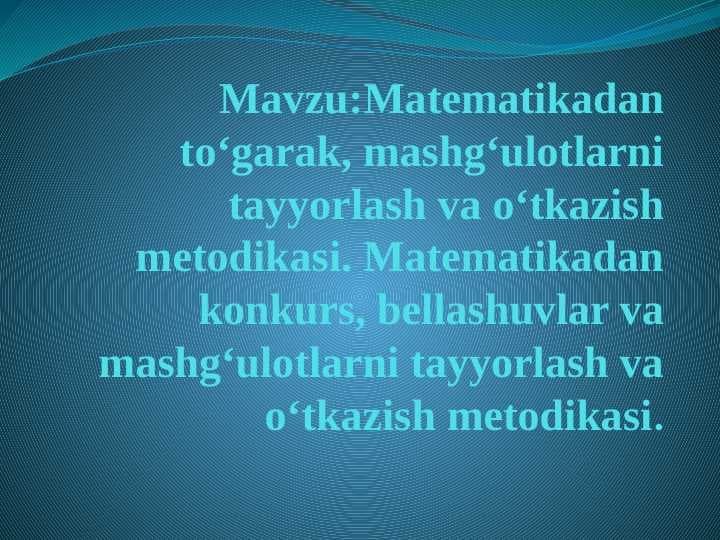 Mavzu:Matematikadan to‘garak, mashg‘ulotlarni tayyorlash va o‘tkazish metodikasi. Matematikadan konkurs, bellashuvlar va mashg‘ulotlarni tayyorlash va o‘tkazish metodikasi.